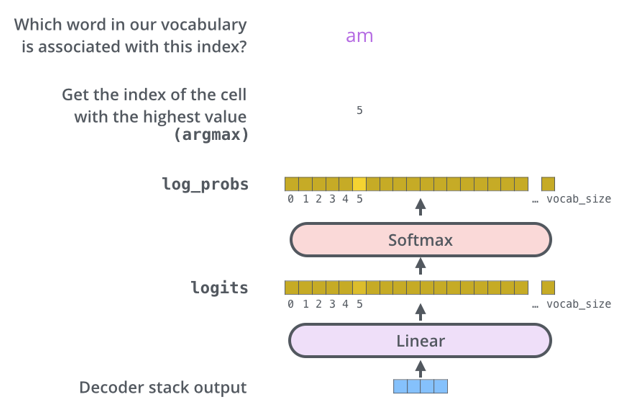 Which word in our vocabulary is associated with this index?

am

Get the index of the cell with the highest value (argmax)

5

log_probs

0 1 2 3 4 5 … vocab_size

Softmax

logits

0 1 2 3 4 5 … vocab_size

Linear

Decoder stack output